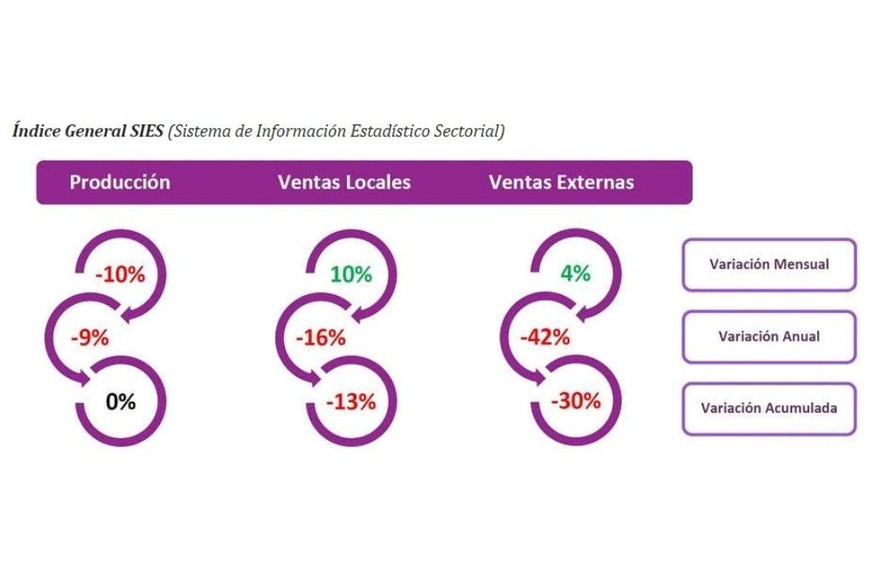 Índice General SIES (Sistema de Información Estadístico Sectorial)

Producción

Ventas Locales

Ventas Externas

-10%

-9%

0%

10%

-16%

-13%

4%

-42%

-30%

Variación Mensual

Variación Anual

Variación Acumulada